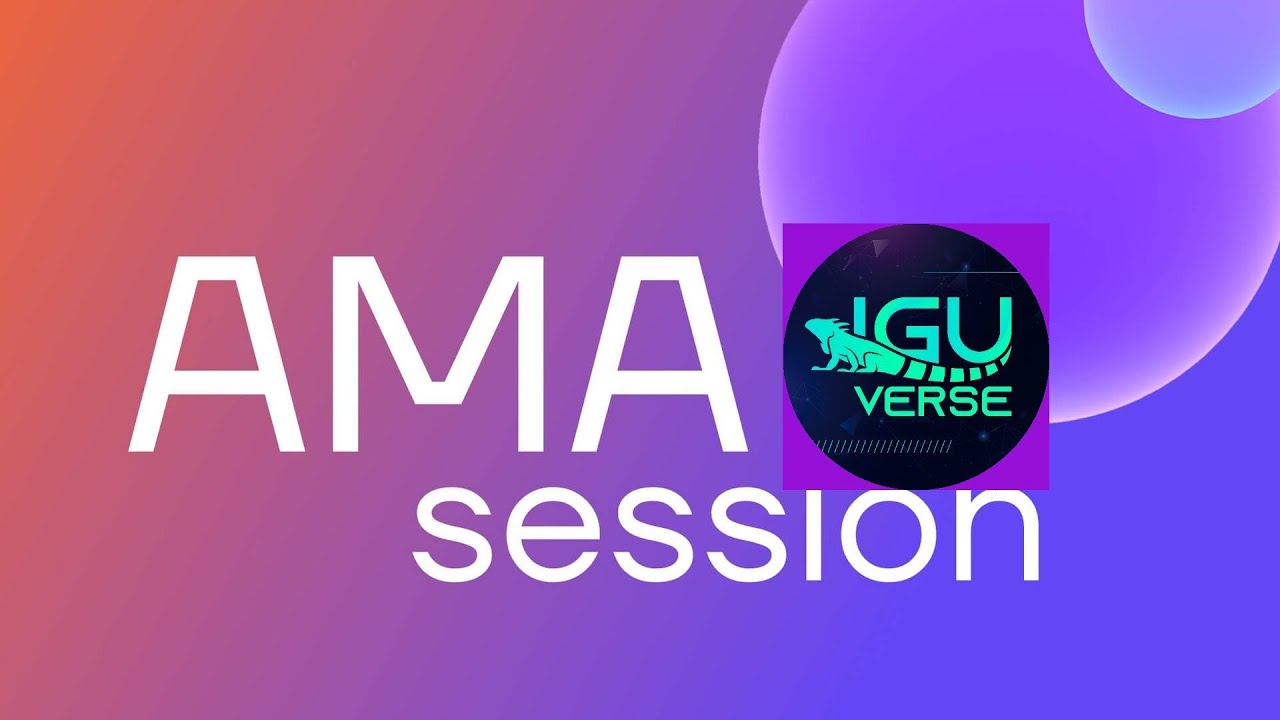 AMA
IGU
VERSE
session